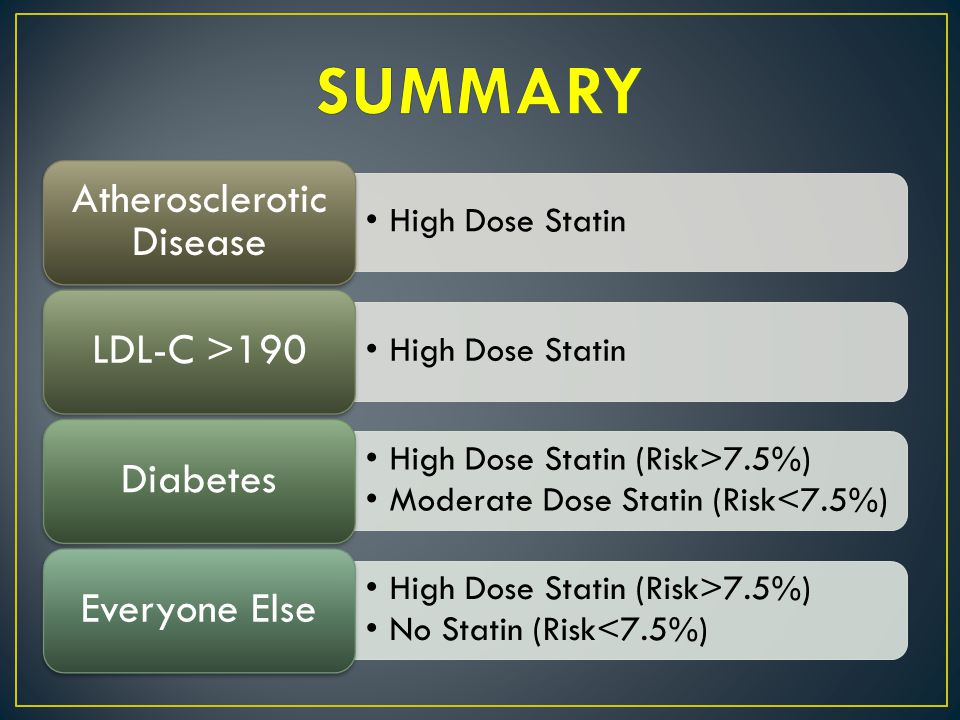 SUMMARY

Atherosclerotic Disease

• High Dose Statin

LDL-C >190

• High Dose Statin

Diabetes

• High Dose Statin (Risk>7.5%)
• Moderate Dose Statin (Risk<7.5%)

Everyone Else

• High Dose Statin (Risk>7.5%)
• No Statin (Risk<7.5%)